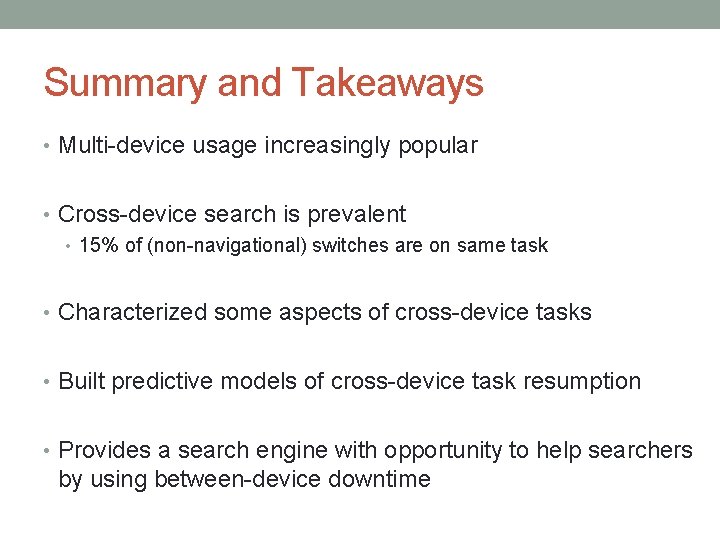 Summary and Takeaways

• Multi-device usage increasingly popular

• Cross-device search is prevalent
  • 15% of (non-navigational) switches are on same task

• Characterized some aspects of cross-device tasks

• Built predictive models of cross-device task resumption

• Provides a search engine with opportunity to help searchers by using between-device downtime